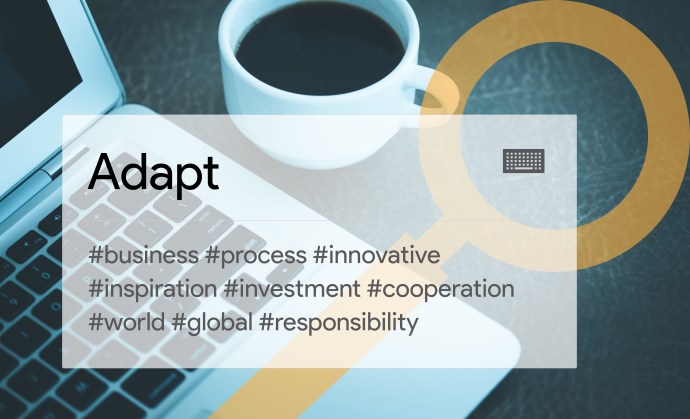 Adapt

#business #process #innovative #inspiration #investment #cooperation #world #global #responsibility